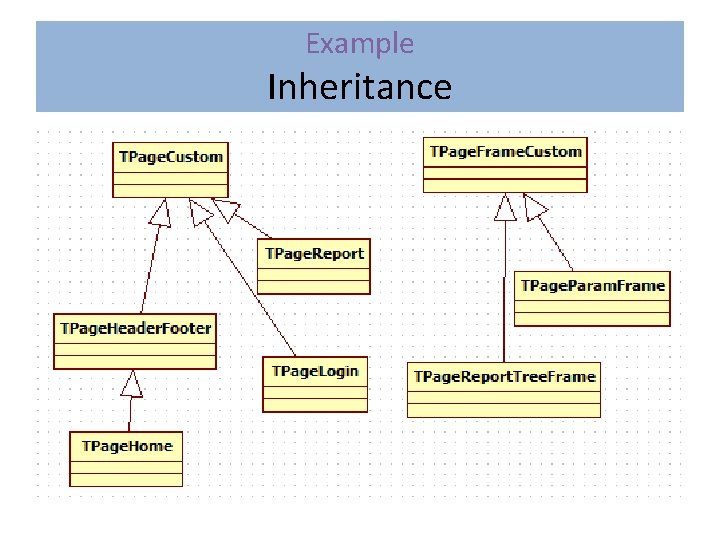 Example
Inheritance

TPageCustom

TPageReport

TPageHeaderFooter

TPageLogin

TPageHome

TPageFrameCustom

TPageParamFrame

TPageReportTreeFrame